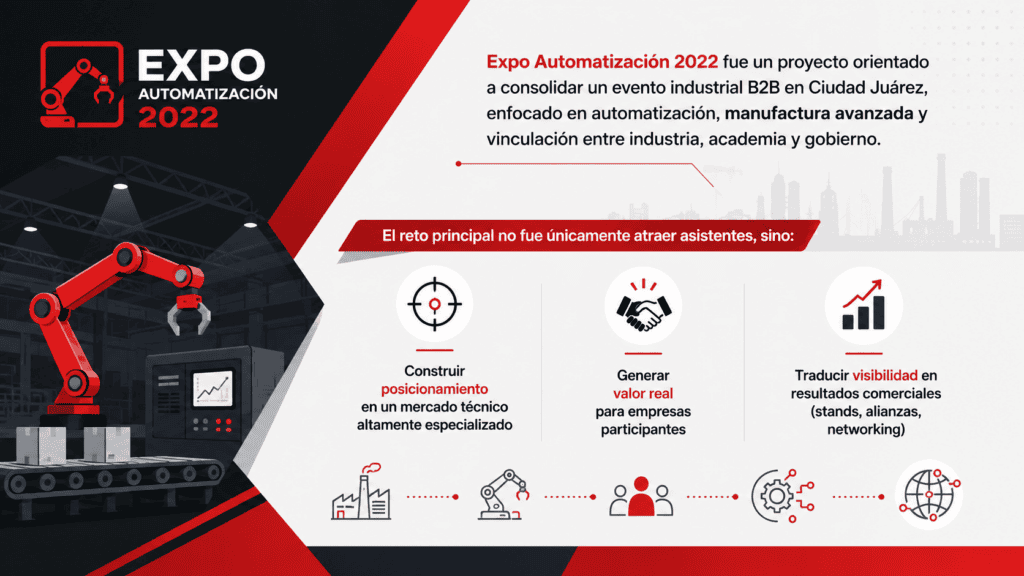 EXPO
AUTOMATIZACIÓN
2022

Expo Automatización 2022 fue un proyecto orientado a consolidar un evento industrial B2B en Ciudad Juárez, enfocado en automatización, manufactura avanzada y vinculación entre industria, academia y gobierno.

El reto principal no fue únicamente atraer asistentes, sino:

Construir posicionamiento en un mercado técnico altamente especializado

Generar valor real para empresas participantes

Traducir visibilidad en resultados comerciales (stands, alianzas, networking)